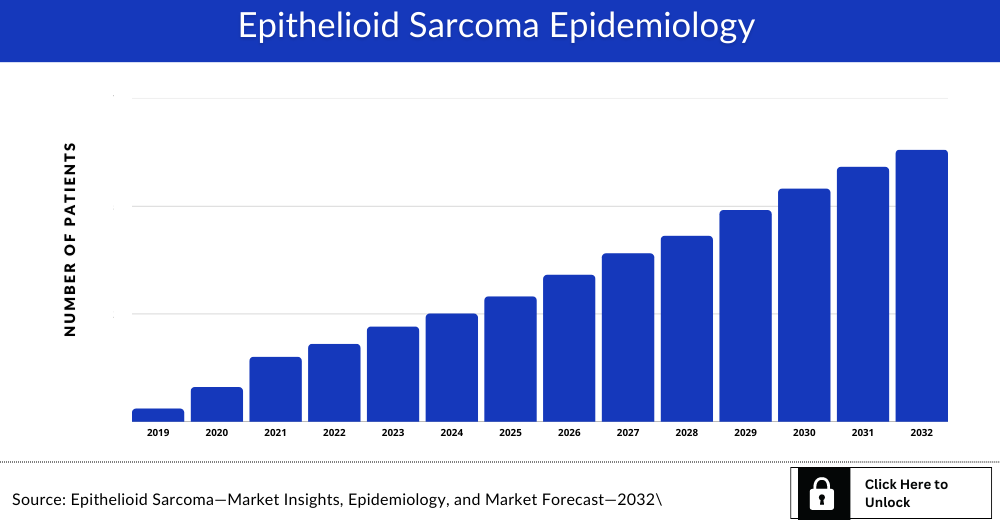 Epithelioid Sarcoma Epidemiology

NUMBER OF PATIENTS

2019
2020
2021
2022
2023
2024
2025
2026
2027
2028
2029
2030
2031
2032

Source: Epithelioid Sarcoma—Market Insights, Epidemiology, and Market Forecast—2032\

Click Here to Unlock